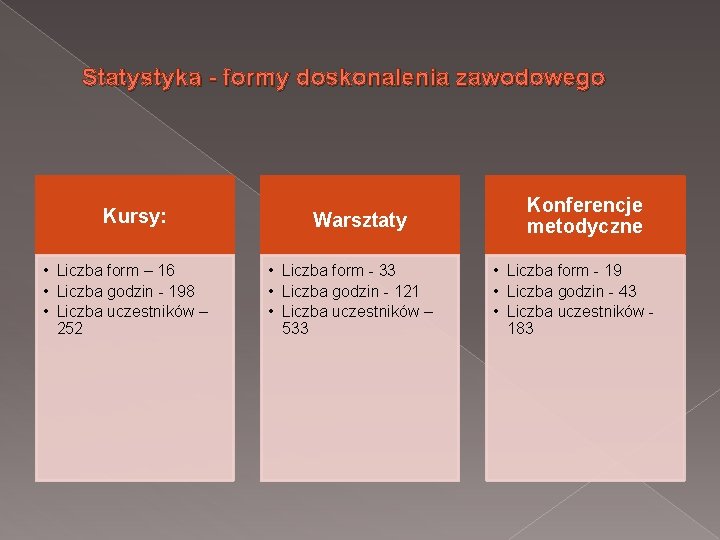 Statystyka - formy doskonalenia zawodowego

Kursy:

• Liczba form – 16
• Liczba godzin - 198
• Liczba uczestników – 252

Warsztaty

• Liczba form - 33
• Liczba godzin - 121
• Liczba uczestników – 533

Konferencje metodyczne

• Liczba form - 19
• Liczba godzin - 43
• Liczba uczestników - 183